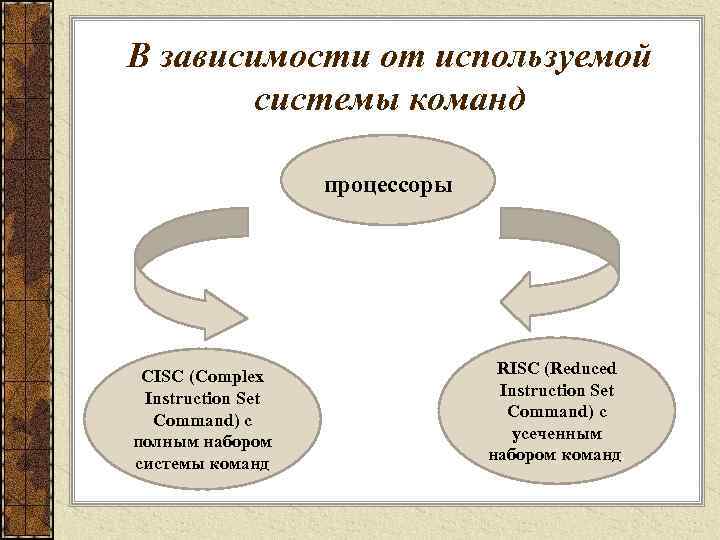 В зависимости от используемой системы команд

процессоры

CISC (Complex Instruction Set Command) с полным набором системы команд

RISC (Reduced Instruction Set Command) с усеченным набором команд